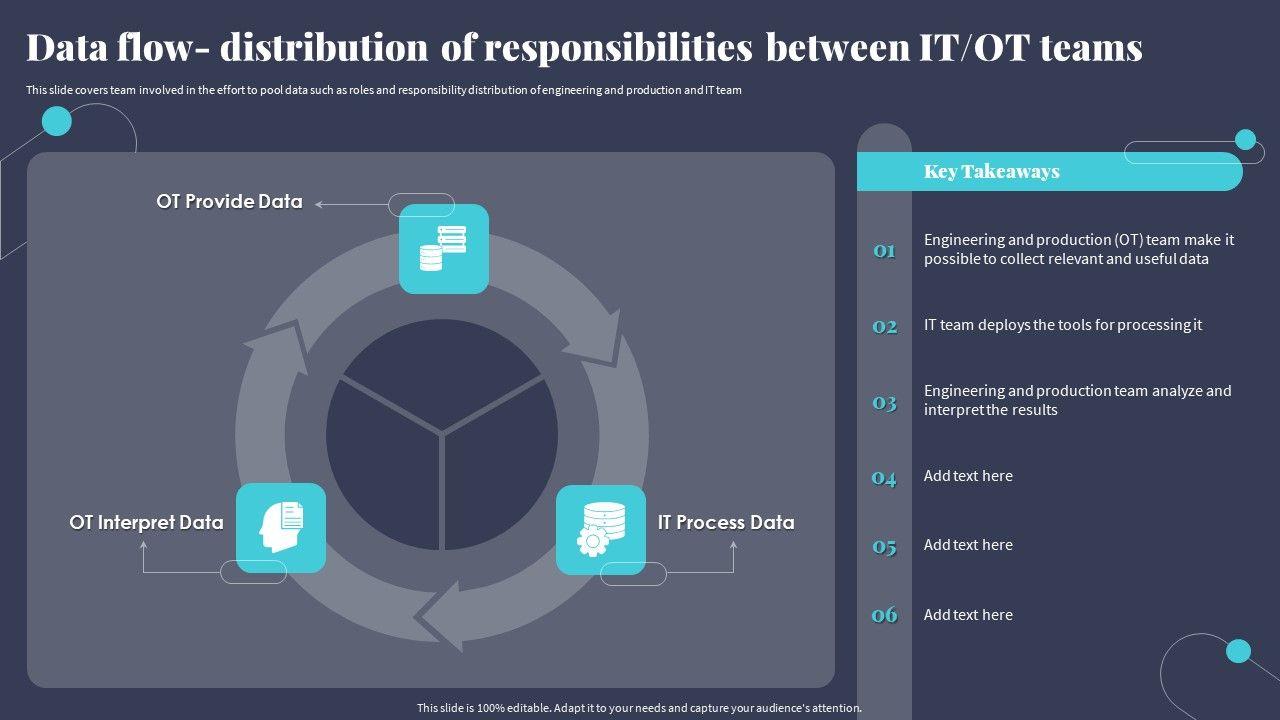 Data flow- distribution of responsibilities between IT/OT teams

This slide covers team involved in the effort to pool data such as roles and responsibility distribution of engineering and production and IT team

OT Provide Data

OT Interpret Data

IT Process Data

Key Takeaways

01 Engineering and production (OT) team make it possible to collect relevant and useful data

02 IT team deploys the tools for processing it

03 Engineering and production team analyze and interpret the results

04 Add text here

05 Add text here

06 Add text here

This slide is 100% editable. Adapt it to your needs and capture your audience's attention.